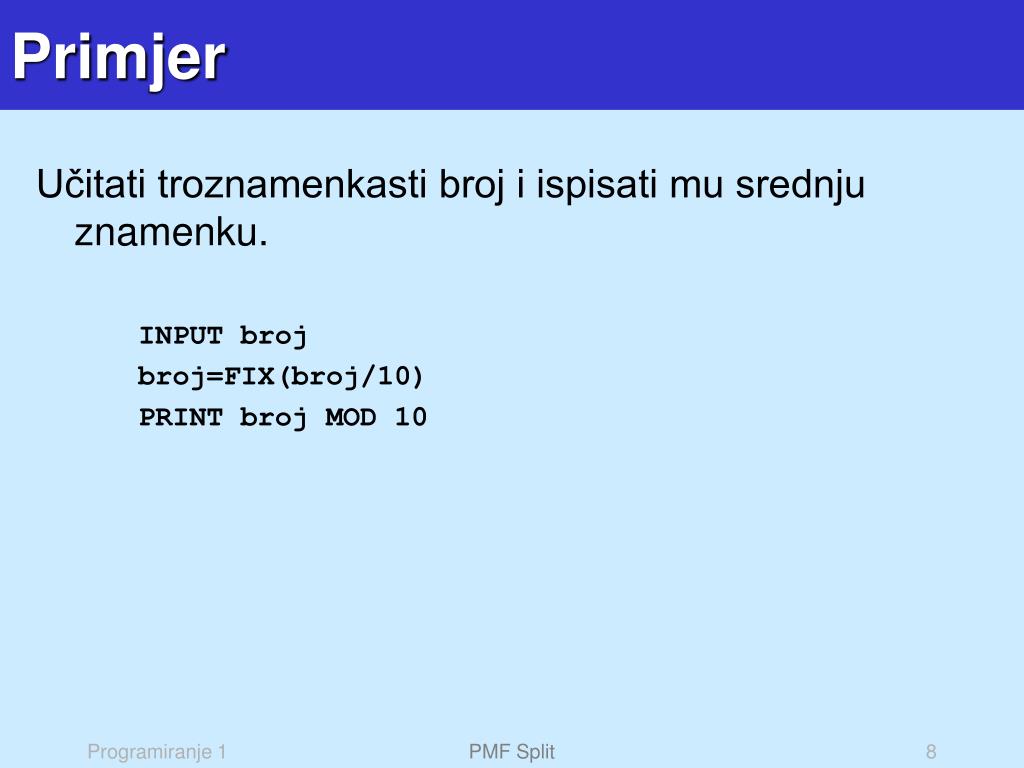 Primjer

Učitati troznamenkasti broj i ispisati mu srednju znamenku.

INPUT broj
broj=FIX(broj/10)
PRINT broj MOD 10

Programiranje 1 PMF Split 8